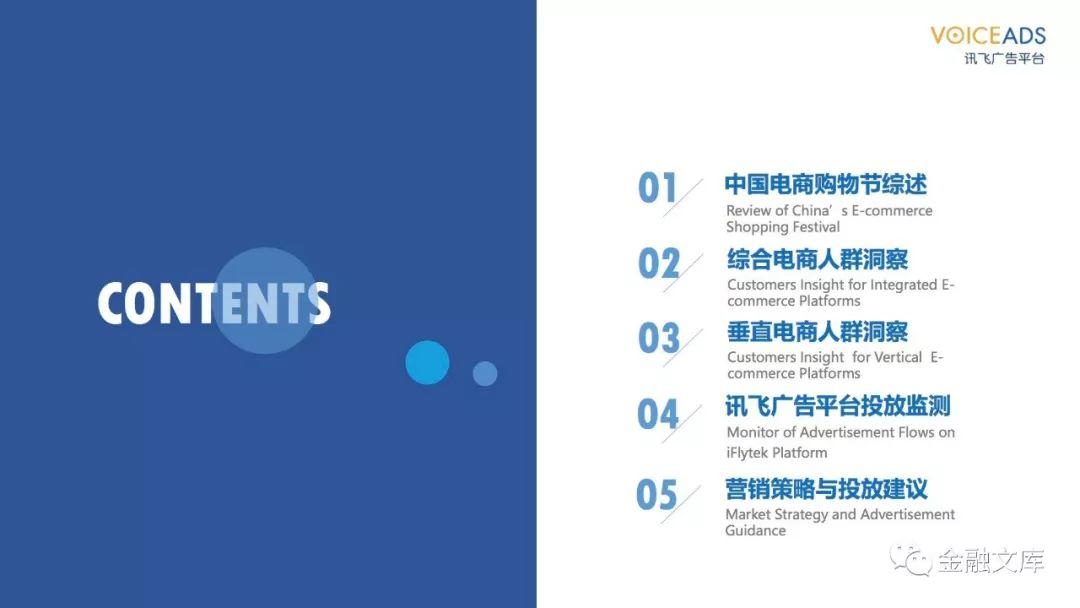 VOICEADS
讯飞广告平台

CONTENTS

01 中国电商购物节综述
Review of China’s E-commerce Shopping Festival

02 综合电商人群洞察
Customers Insight for Integrated E-commerce Platforms

03 垂直电商人群洞察
Customers Insight for Vertical E-commerce Platforms

04 讯飞广告平台投放监测
Monitor of Advertisement Flows on iFlytek Platform

05 营销策略与投放建议
Market Strategy and Advertisement Guidance

金融文库